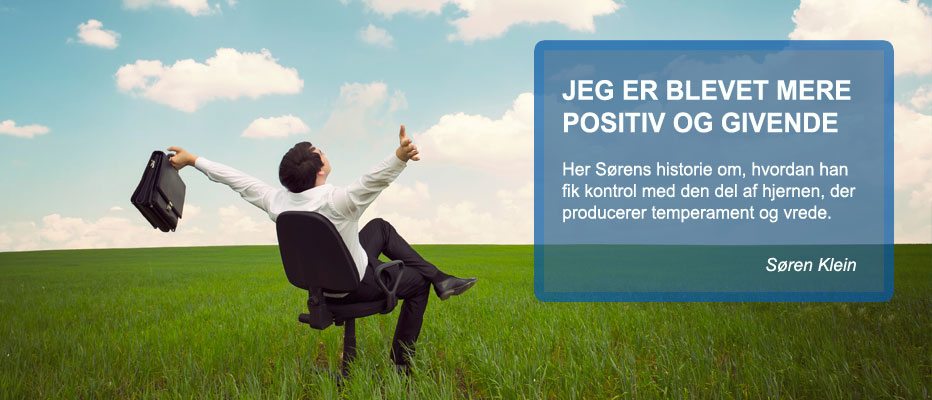 JEG ER BLEVET MERE POSITIV OG GIVENDE

Her Sørens historie om, hvordan han fik kontrol med den del af hjernen, der producerer temperament og vrede.

Søren Klein